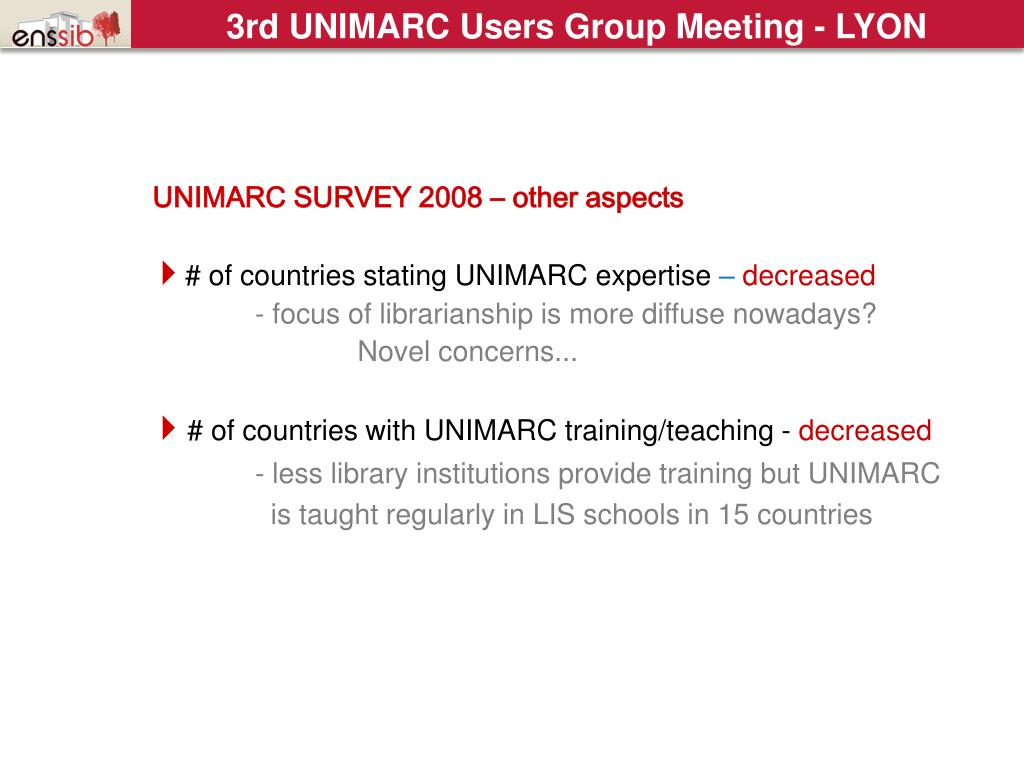 enssib

3rd UNIMARC Users Group Meeting - LYON

UNIMARC SURVEY 2008 – other aspects

# of countries stating UNIMARC expertise – decreased

- focus of librarianship is more diffuse nowadays? Novel concerns...

# of countries with UNIMARC training/teaching - decreased

- less library institutions provide training but UNIMARC is taught regularly in LIS schools in 15 countries